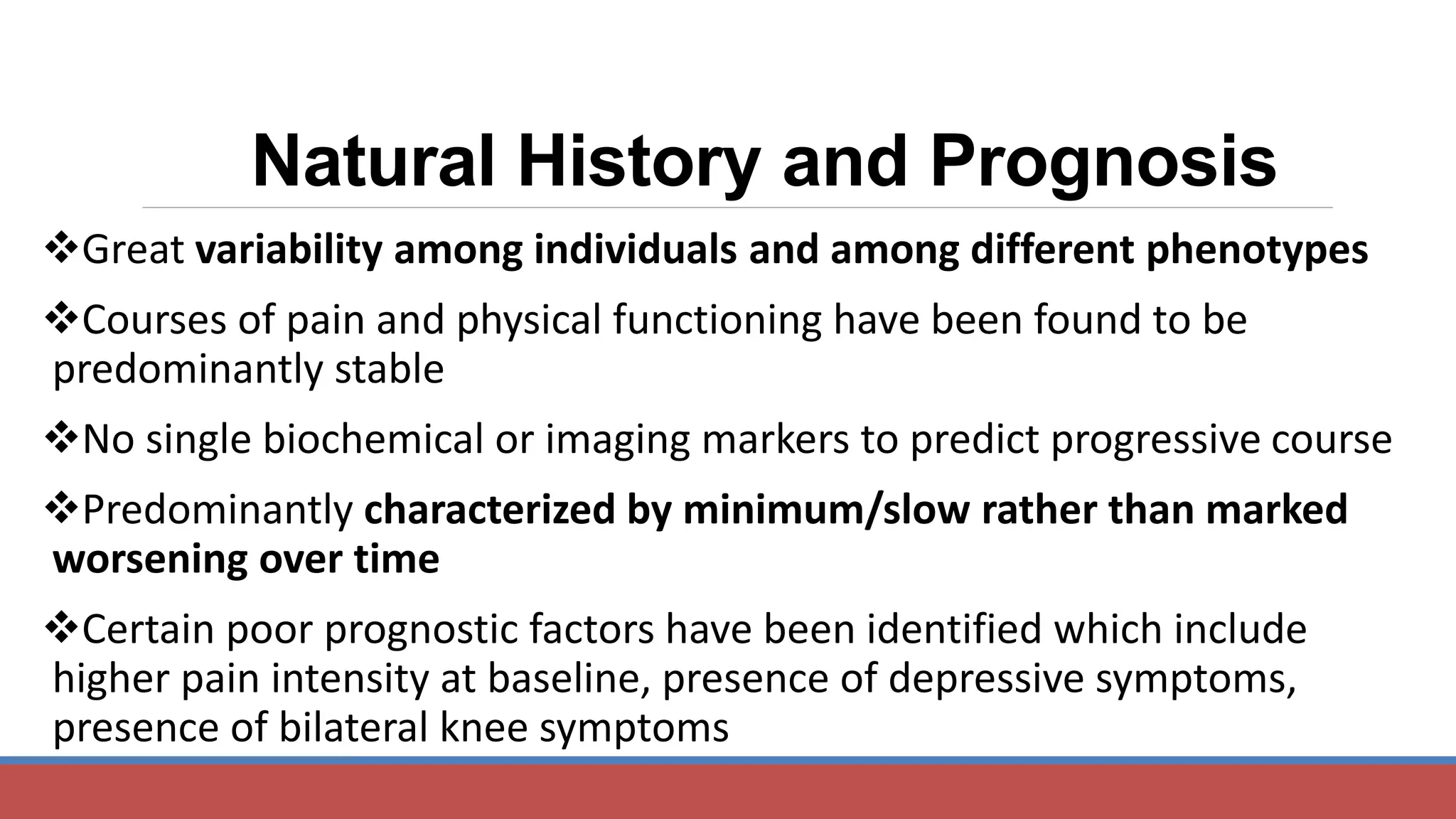 Natural History and Prognosis

❖Great variability among individuals and among different phenotypes

❖Courses of pain and physical functioning have been found to be predominantly stable

❖No single biochemical or imaging markers to predict progressive course

❖Predominantly characterized by minimum/slow rather than marked worsening over time

❖Certain poor prognostic factors have been identified which include higher pain intensity at baseline, presence of depressive symptoms, presence of bilateral knee symptoms